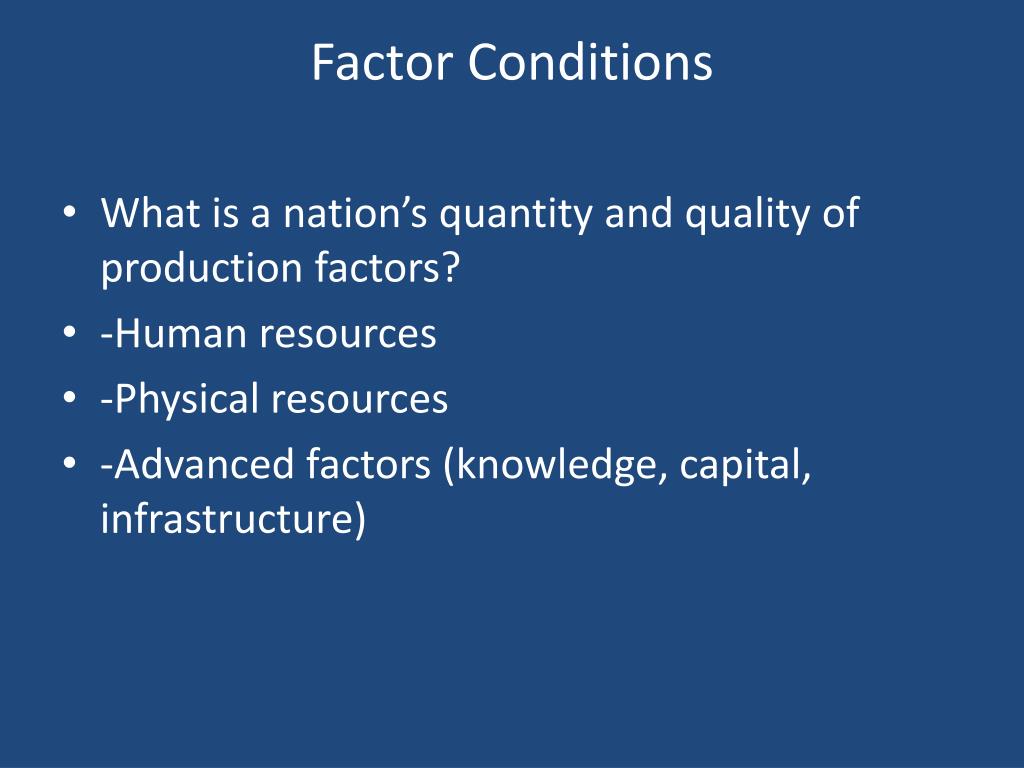 Factor Conditions

• What is a nation’s quantity and quality of production factors?
• -Human resources
• -Physical resources
• -Advanced factors (knowledge, capital, infrastructure)